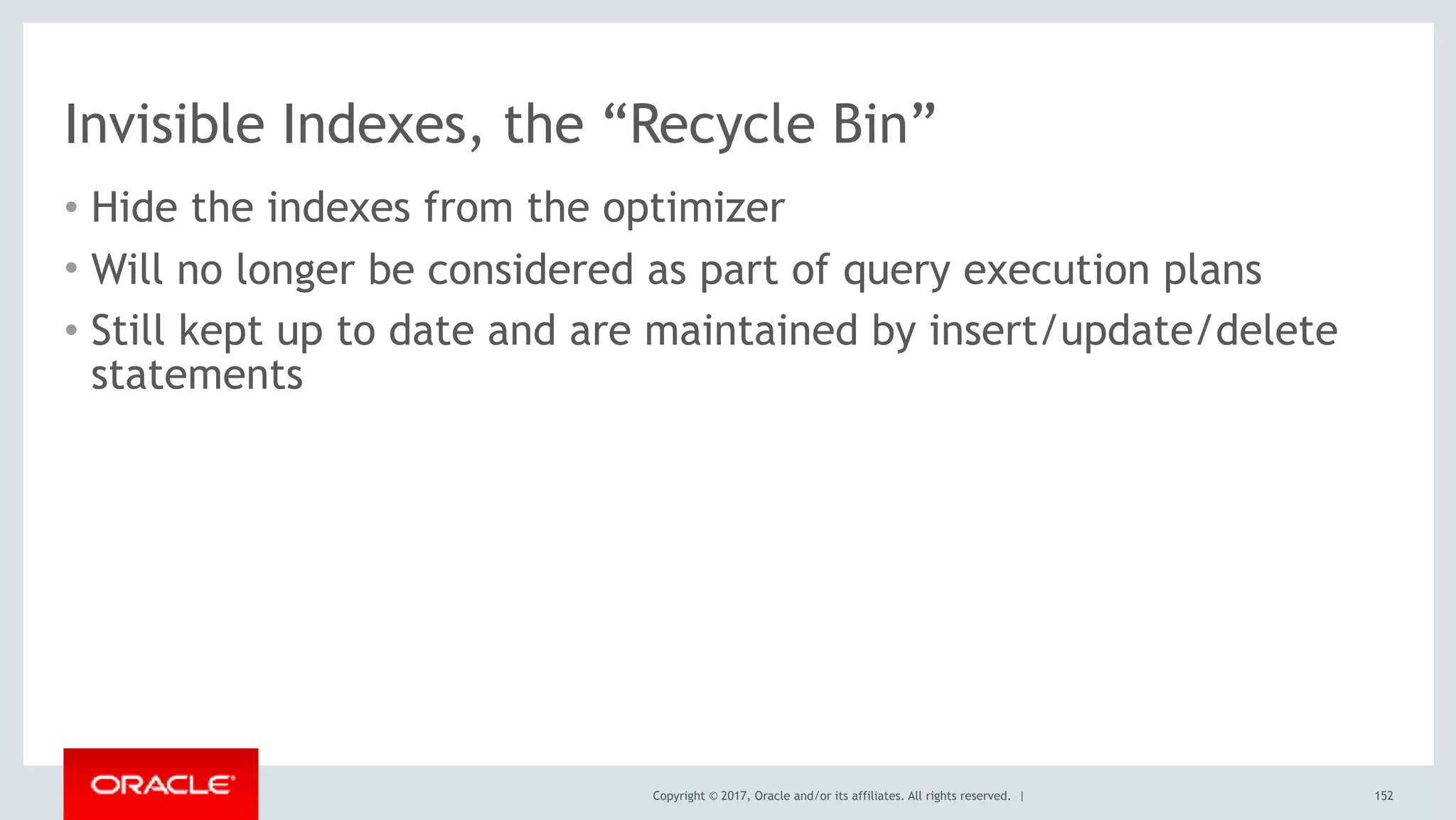 Invisible Indexes, the “Recycle Bin”

• Hide the indexes from the optimizer
• Will no longer be considered as part of query execution plans
• Still kept up to date and are maintained by insert/update/delete statements

ORACLE

Copyright © 2017, Oracle and/or its affiliates. All rights reserved. |

152